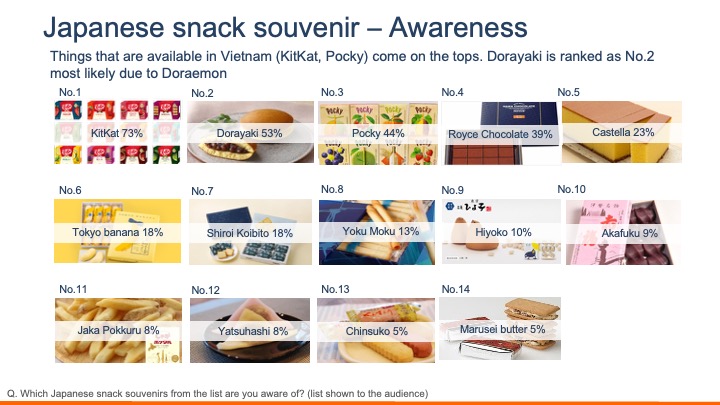 Japanese snack souvenir – Awareness

Things that are available in Vietnam (KitKat, Pocky) come on the tops. Dorayaki is ranked as No.2 most likely due to Doraemon

No.1
KitKat 73%

No.2
Dorayaki 53%

No.3
Pocky 44%

No.4
Royce Chocolate 39%

No.5
Castella 23%

No.6
Tokyo banana 18%

No.7
Shiroi Koibito 18%

No.8
Yoku Moku 13%

No.9
Hiyoko 10%

No.10
Akafuku 9%

No.11
Jaka Pokkuru 8%

No.12
Yatsuhashi 8%

No.13
Chinsuko 5%

No.14
Marusei butter 5%

Q. Which Japanese snack souvenirs from the list are you aware of? (list shown to the audience)